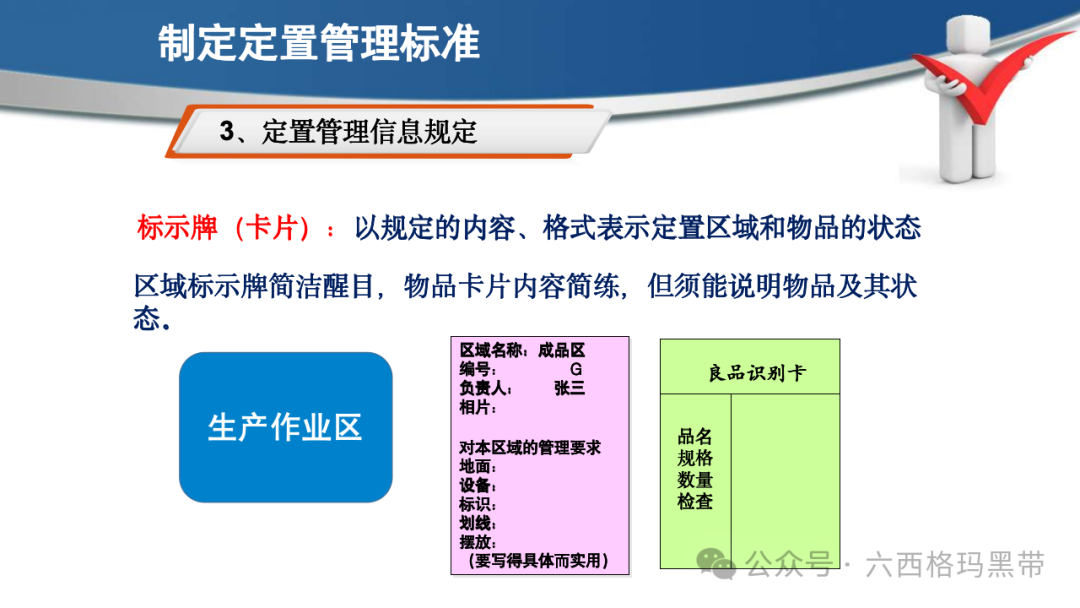 制定定置管理标准

3、定置管理信息规定

标示牌（卡片）：以规定的内容、格式表示定置区域和物品的状态

区域标示牌简洁醒目，物品卡片内容简练，但须能说明物品及其状态。

生产作业区

区域名称：成品区
编号： G
负责人： 张三
相片：

对本区域的管理要求
地面：
设备：
标识：
划线：
摆放：
（要写得具体而实用）

良品识别卡

品名
规格
数量
检查

公众号 · 六西格玛黑带